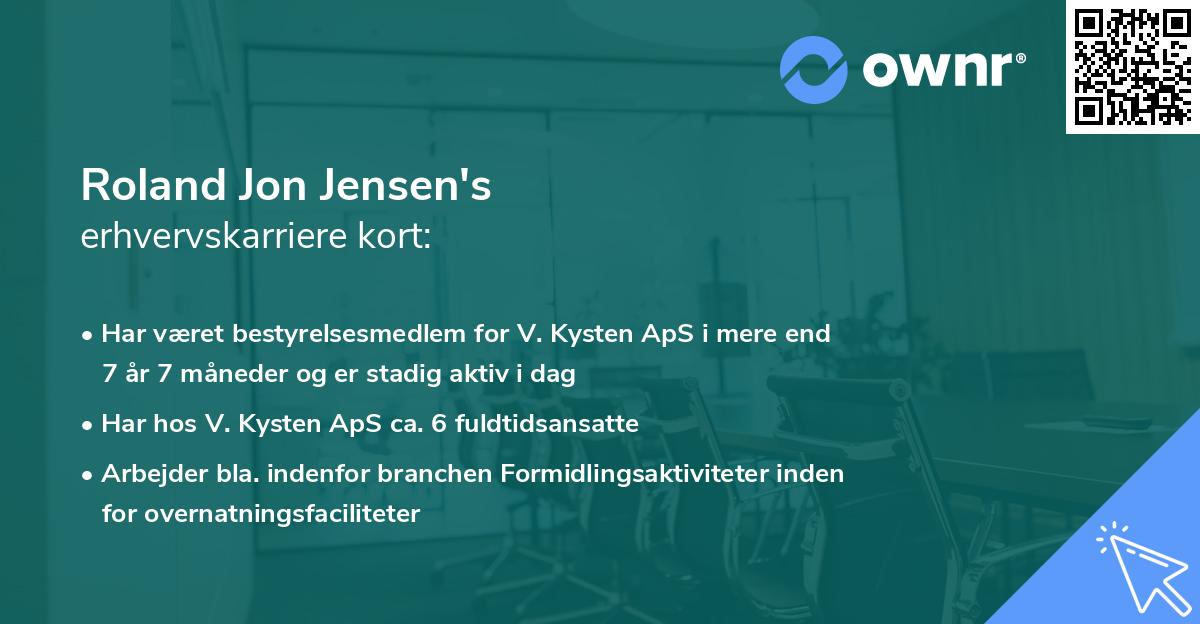 ownr®

Roland Jon Jensen's
erhvervskarriere kort:

• Har været bestyrelsesmedlem for V. Kysten ApS i mere end 7 år 7 måneder og er stadig aktiv i dag
• Har hos V. Kysten ApS ca. 6 fuldtidsansatte
• Arbejder bla. indenfor branchen Formidlingsaktiviteter inden for overnatningsfaciliteter